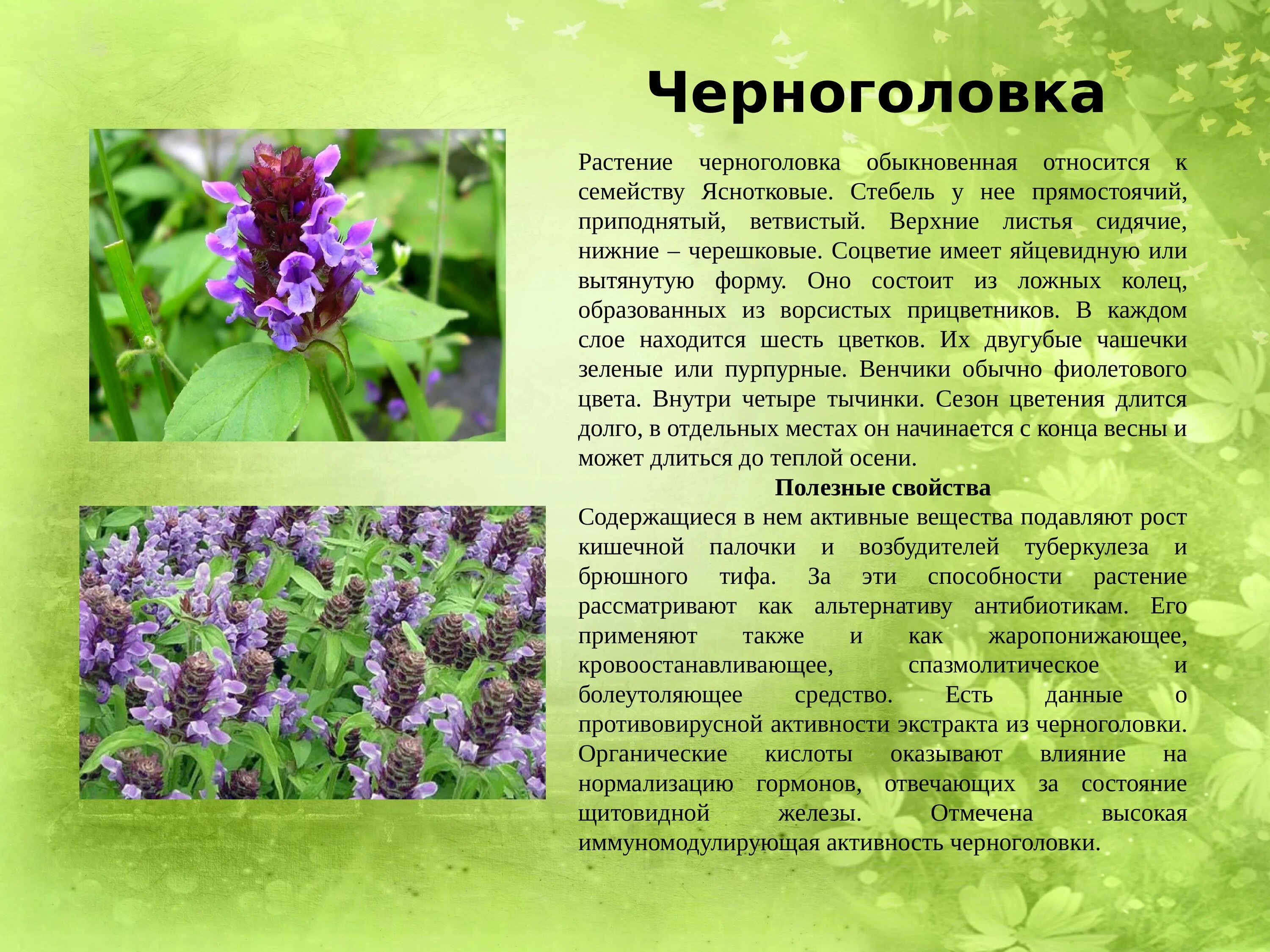 Черноголовка

Растение черноголовка обыкновенная относится к семейству Яснотковые. Стебель у нее прямостоячий, приподнятый, ветвистый. Верхние листья сидячие, нижние – черешковые. Соцветие имеет яйцевидную или вытянутую форму. Оно состоит из ложных колец, образованных из ворсистых прицветников. В каждом слое находится шесть цветков. Их двугубые чашечки зеленые или пурпурные. Венчики обычно фиолетового цвета. Внутри четыре тычинки. Сезон цветения длится долго, в отдельных местах он начинается с конца весны и может длиться до теплой осени.

Полезные свойства

Содержащиеся в нем активные вещества подавляют рост кишечной палочки и возбудителей туберкулеза и брюшного тифа. За эти способности растение рассматривают как альтернативу антибиотикам. Его применяют также и как жаропонижающее, кровоостанавливающее, спазмолитическое и болеутоляющее средство. Есть данные о противовирусной активности экстракта из черноголовки. Органические кислоты оказывают влияние на нормализацию гормонов, отвечающих за состояние щитовидной железы. Отмечена высокая иммуномодулирующая активность черноголовки.